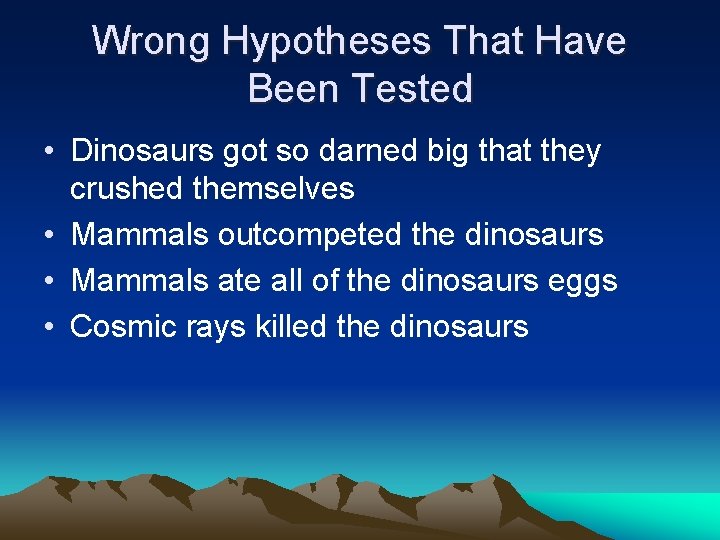 Wrong Hypotheses That Have Been Tested

• Dinosaurs got so darned big that they crushed themselves
• Mammals outcompeted the dinosaurs
• Mammals ate all of the dinosaurs eggs
• Cosmic rays killed the dinosaurs